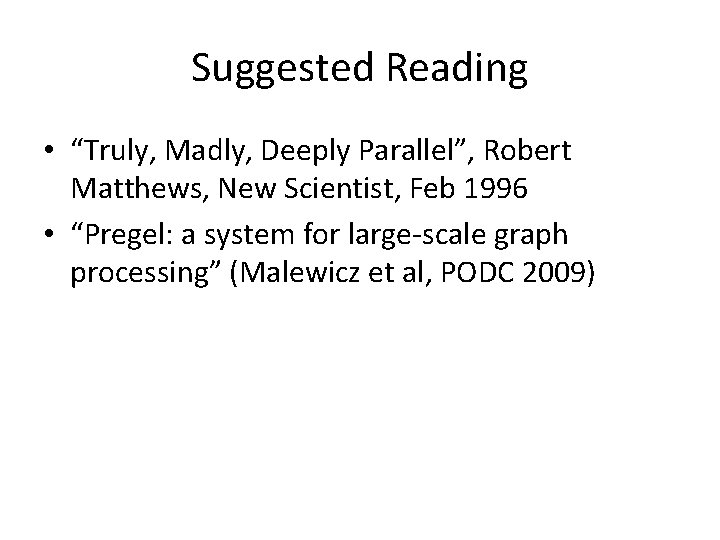 Suggested Reading

• “Truly, Madly, Deeply Parallel”, Robert Matthews, New Scientist, Feb 1996
• “Pregel: a system for large-scale graph processing” (Malewicz et al, PODC 2009)